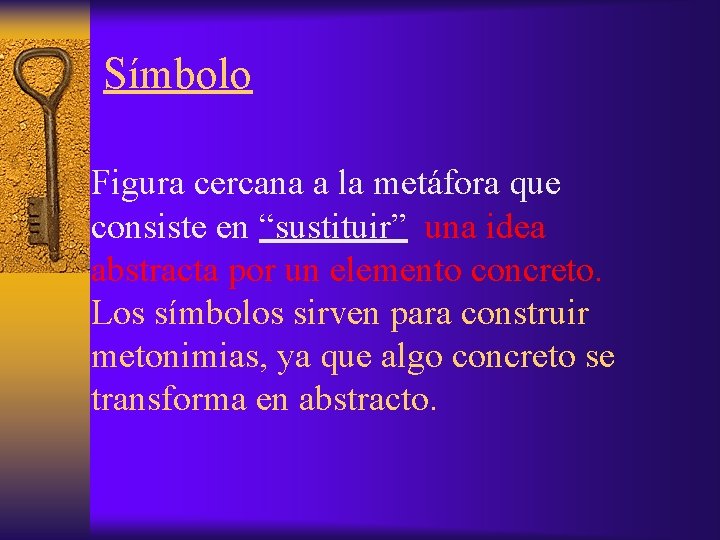 Símbolo

Figura cercana a la metáfora que consiste en “sustituir” una idea abstracta por un elemento concreto. Los símbolos sirven para construir metonimias, ya que algo concreto se transforma en abstracto.